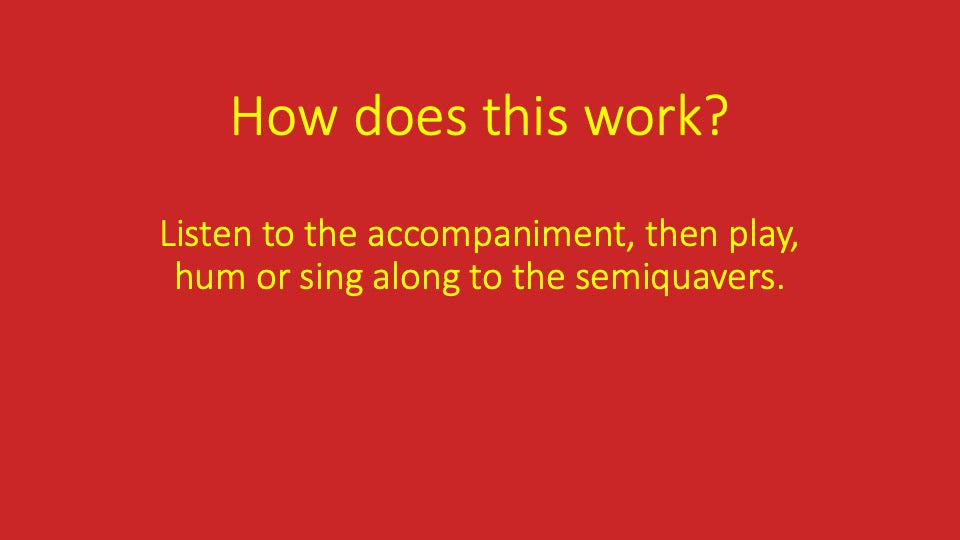 How does this work?

Listen to the accompaniment, then play, hum or sing along to the semiquavers.